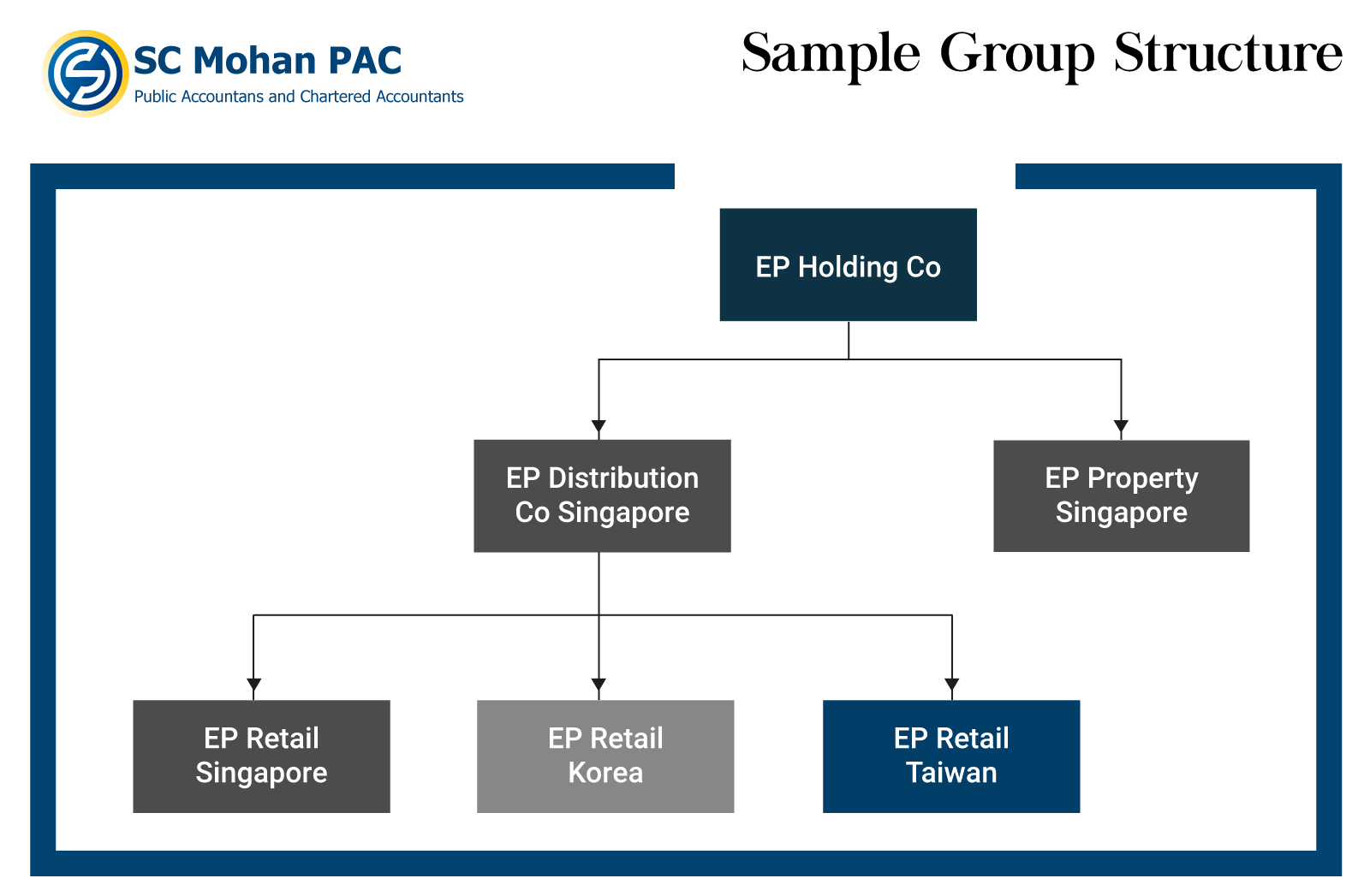 SC Mohan PAC
Public Accountans and Chartered Accountants

Sample Group Structure

EP Holding Co

EP Distribution Co Singapore

EP Property Singapore

EP Retail Singapore

EP Retail Korea

EP Retail Taiwan